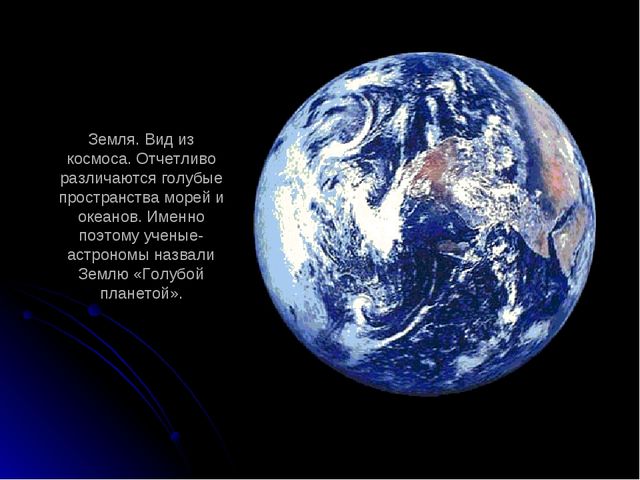 Земля. Вид из космоса. Отчетливо различаются голубые пространства морей и океанов. Именно поэтому ученые-астрономы назвали Землю «Голубой планетой».